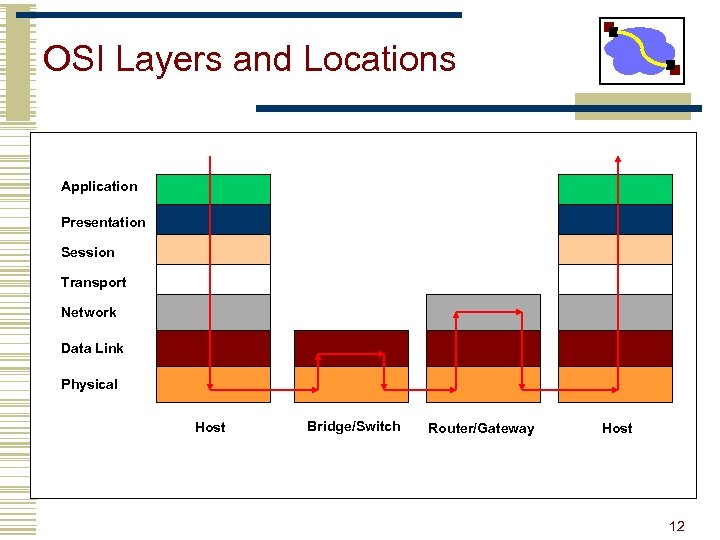 OSI Layers and Locations

Application
Presentation
Session
Transport
Network
Data Link
Physical

Host
Bridge/Switch
Router/Gateway
Host

12